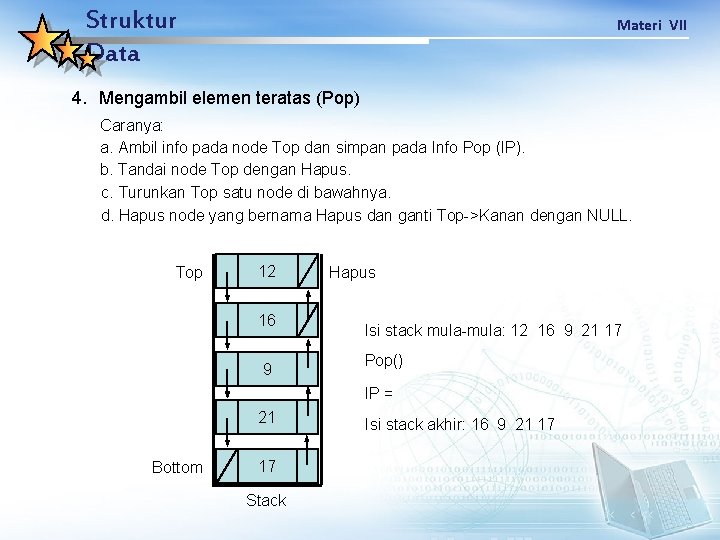 Struktur Data

Materi VII

4. Mengambil elemen teratas (Pop)

Caranya:
a. Ambil info pada node Top dan simpan pada Info Pop (IP).
b. Tandai node Top dengan Hapus.
c. Turunkan Top satu node di bawahnya.
d. Hapus node yang bernama Hapus dan ganti Top->Kanan dengan NULL.

Top
12
Hapus
16
9
21
Bottom
17
Stack

Isi stack mula-mula: 12 16 9 21 17

Pop()

IP =

Isi stack akhir: 16 9 21 17